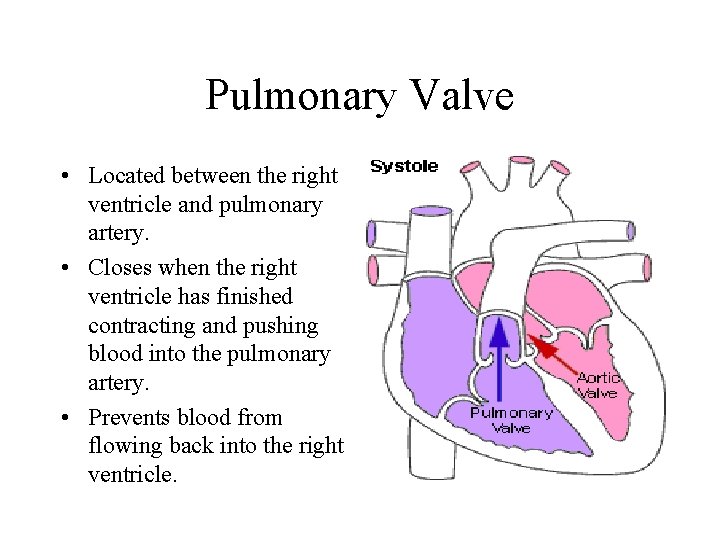 Pulmonary Valve

• Located between the right ventricle and pulmonary artery.

• Closes when the right ventricle has finished contracting and pushing blood into the pulmonary artery.

• Prevents blood from flowing back into the right ventricle.

Systole

Aortic Valve

Pulmonary Valve